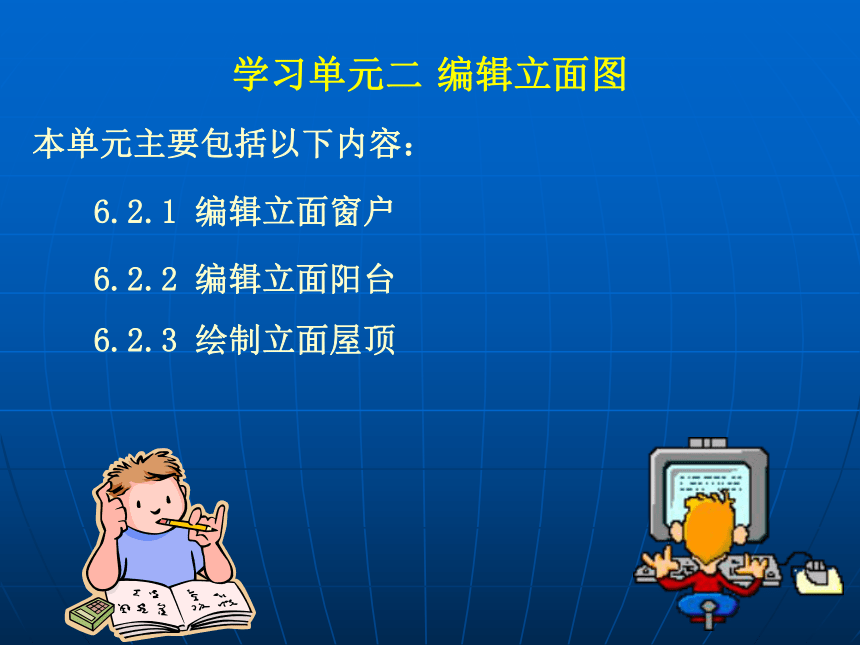 学习单元二 编辑立面图

本单元主要包括以下内容：

6.2.1 编辑立面窗户

6.2.2 编辑立面阳台

6.2.3 绘制立面屋顶